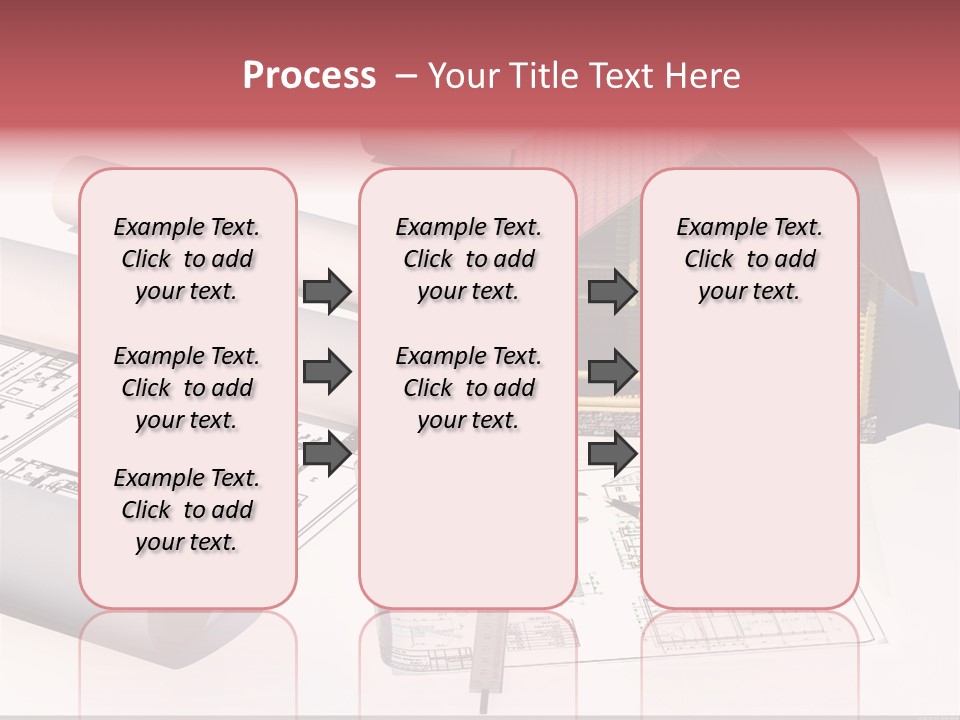 Process – Your Title Text Here

Example Text. Click to add your text.

Example Text. Click to add your text.

Example Text. Click to add your text.

Example Text. Click to add your text.

Example Text. Click to add your text.

Example Text. Click to add your text.